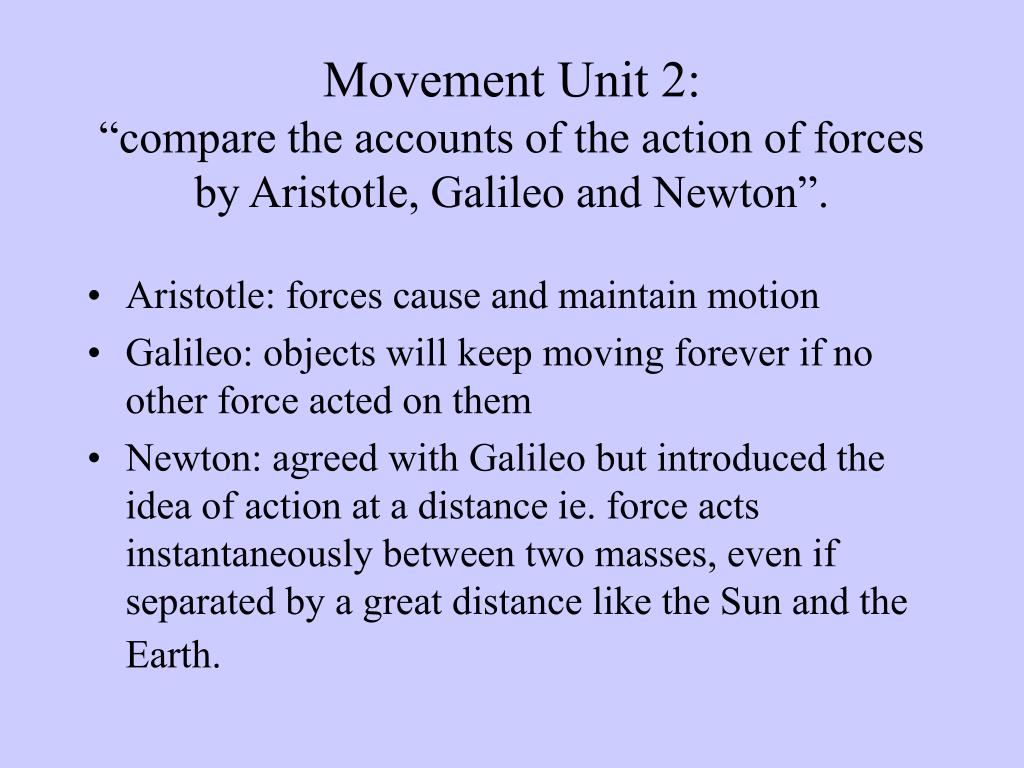 Movement Unit 2:
“compare the accounts of the action of forces by Aristotle, Galileo and Newton”.

• Aristotle: forces cause and maintain motion
• Galileo: objects will keep moving forever if no other force acted on them
• Newton: agreed with Galileo but introduced the idea of action at a distance ie. force acts instantaneously between two masses, even if separated by a great distance like the Sun and the Earth.